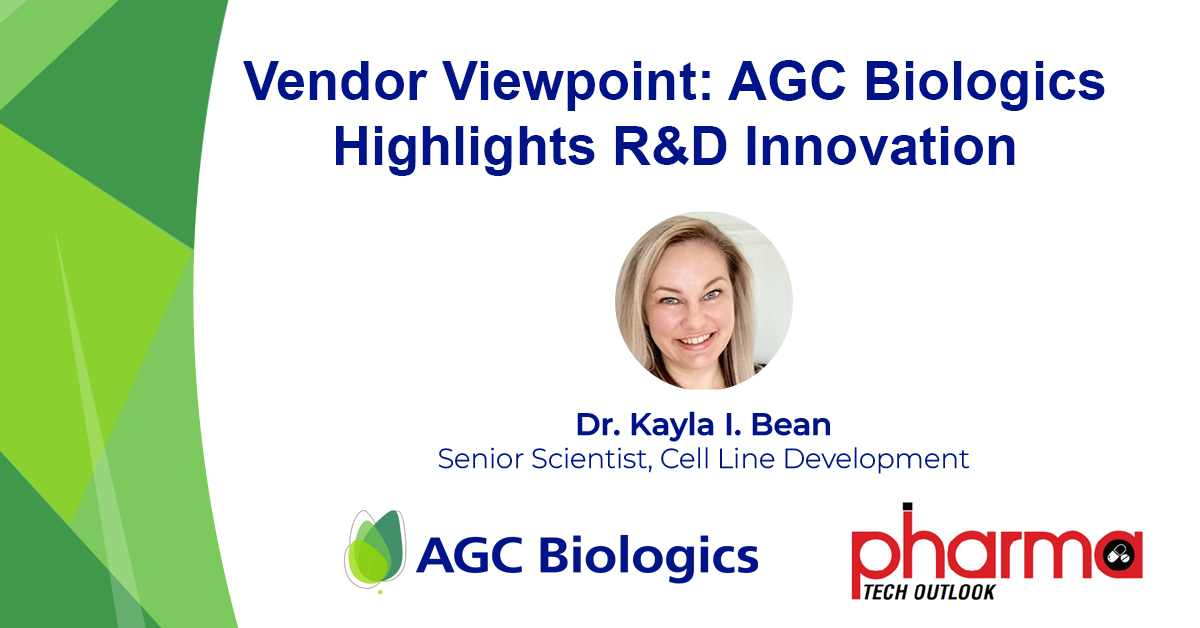 Vendor Viewpoint: AGC Biologics Highlights R&D Innovation

Dr. Kayla I. Bean
Senior Scientist, Cell Line Development

AGC Biologics

pharma
TECH OUTLOOK